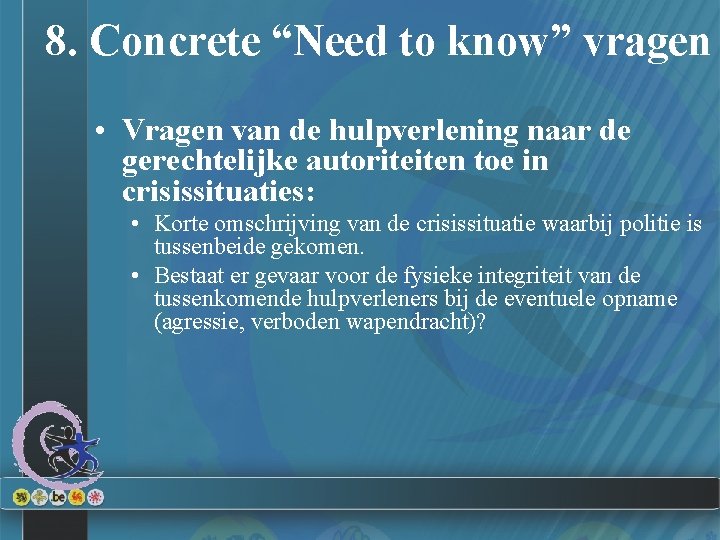 8. Concrete “Need to know” vragen

• Vragen van de hulpverlening naar de gerechtelijke autoriteiten toe in crisissituaties:

• Korte omschrijving van de crisissituatie waarbij politie is tussenbeide gekomen.
• Bestaat er gevaar voor de fysieke integriteit van de tussenkomende hulpverleners bij de eventuele opname (agressie, verboden wapendracht)?

.be